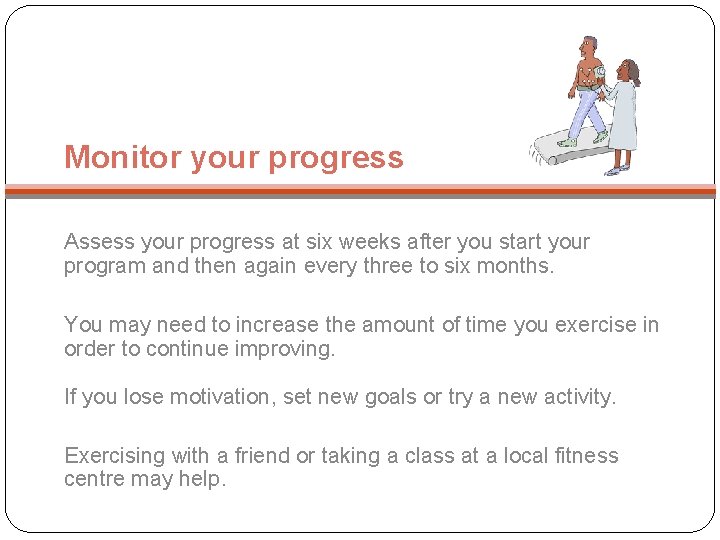 Monitor your progress

Assess your progress at six weeks after you start your program and then again every three to six months.

You may need to increase the amount of time you exercise in order to continue improving.

If you lose motivation, set new goals or try a new activity.

Exercising with a friend or taking a class at a local fitness centre may help.